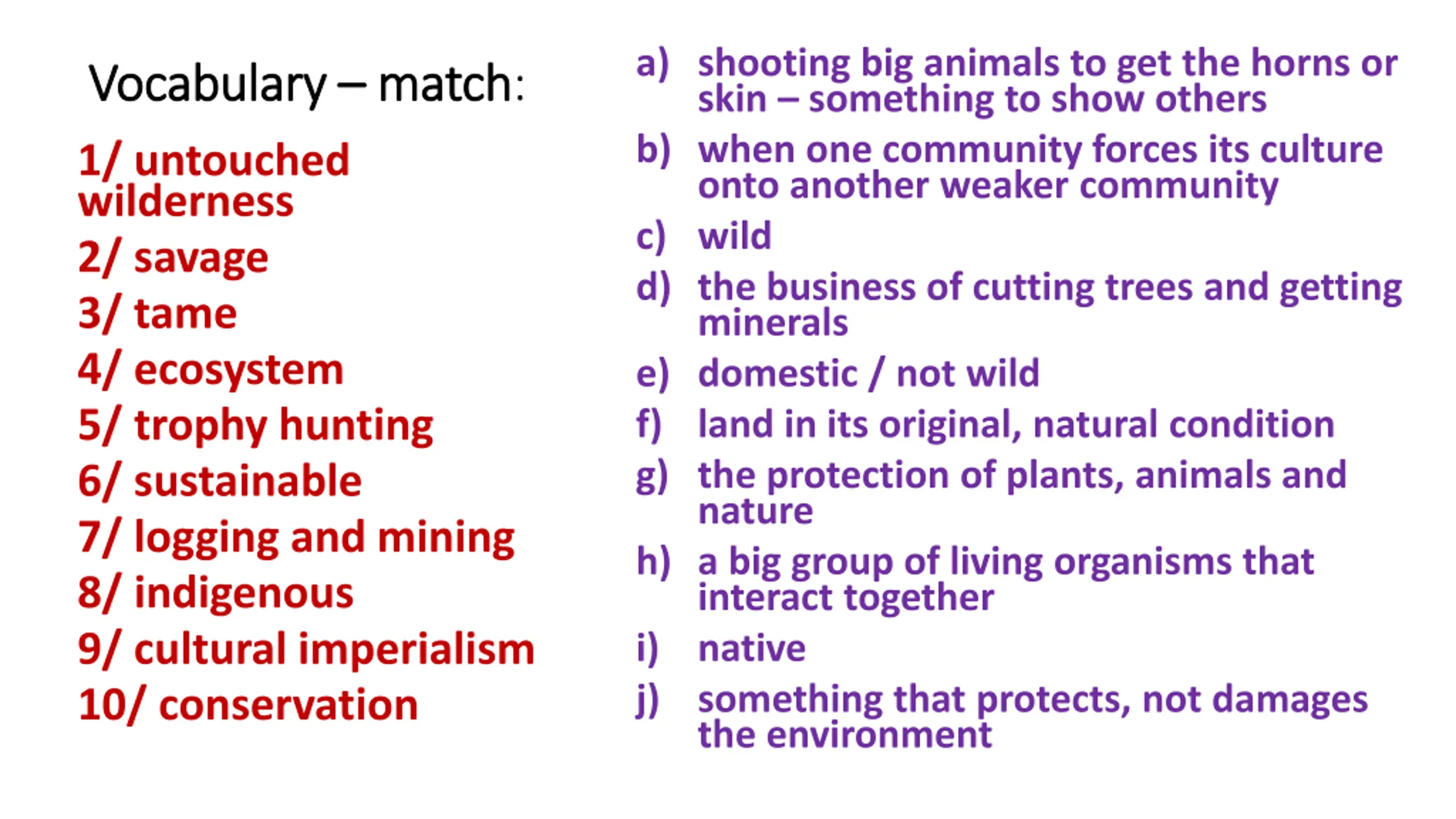 Vocabulary – match:

1/ untouched wilderness
2/ savage
3/ tame
4/ ecosystem
5/ trophy hunting
6/ sustainable
7/ logging and mining
8/ indigenous
9/ cultural imperialism
10/ conservation

a) shooting big animals to get the horns or skin – something to show others
b) when one community forces its culture onto another weaker community
c) wild
d) the business of cutting trees and getting minerals
e) domestic / not wild
f) land in its original, natural condition
g) the protection of plants, animals and nature
h) a big group of living organisms that interact together
i) native
j) something that protects, not damages the environment